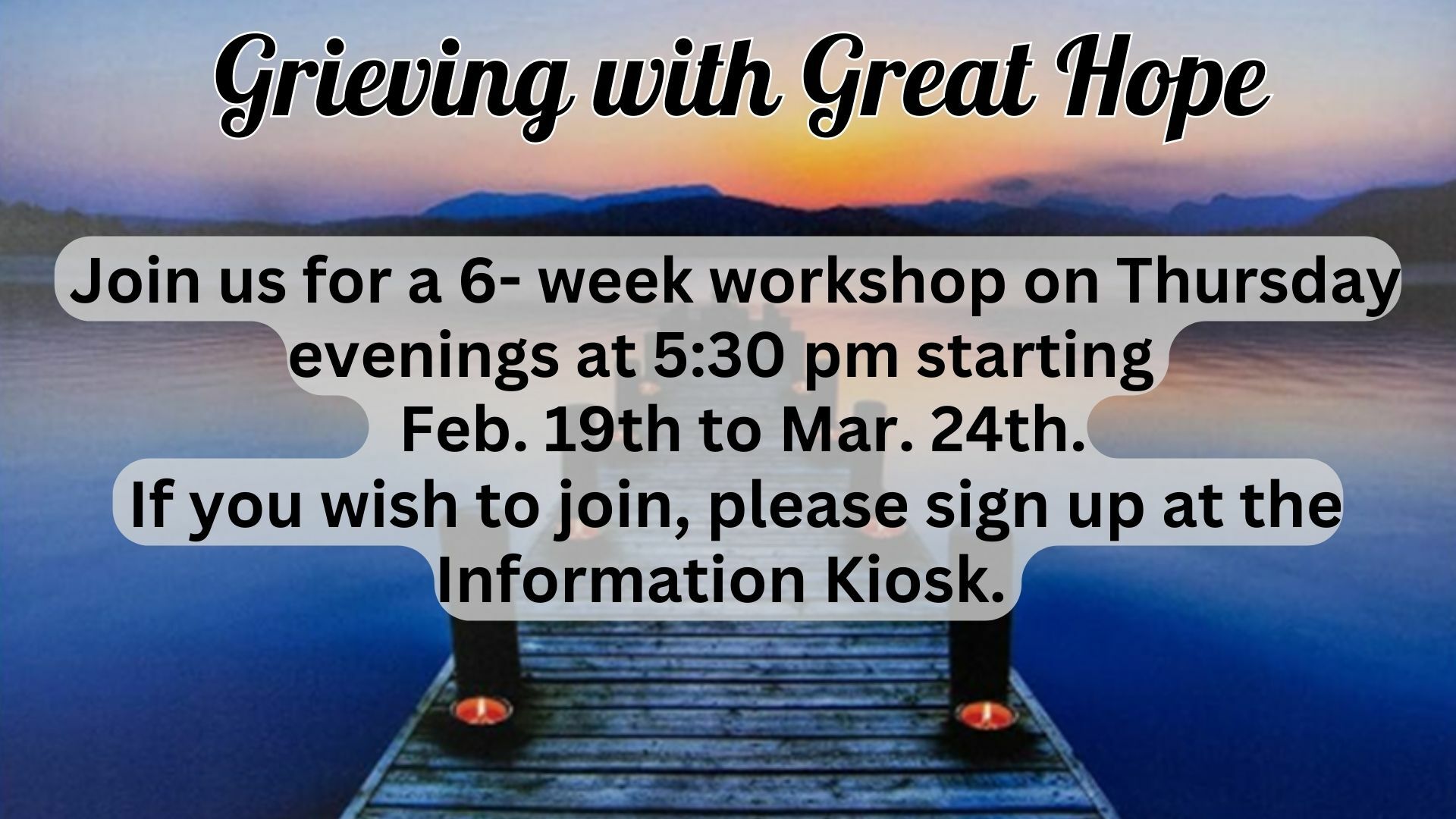 Grieving with Great Hope

Join us for a 6- week workshop on Thursday evenings at 5:30 pm starting Feb. 19th to Mar. 24th.
If you wish to join, please sign up at the Information Kiosk.